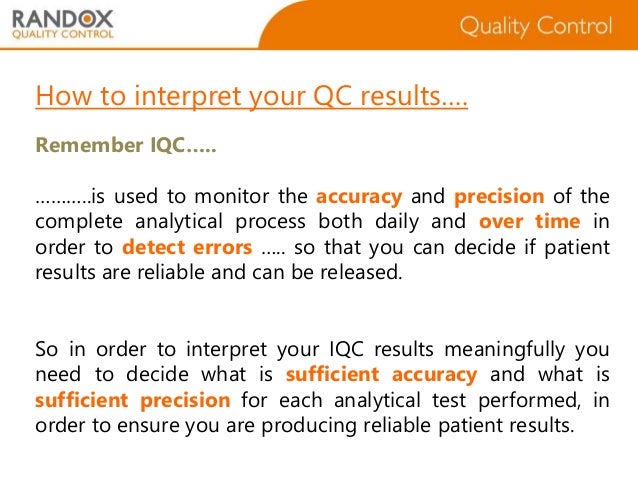 RANDOX
QUALITY CONTROL

Quality Control

How to interpret your QC results….

Remember IQC…..

………..is used to monitor the accuracy and precision of the complete analytical process both daily and over time in order to detect errors ….. so that you can decide if patient results are reliable and can be released.

So in order to interpret your IQC results meaningfully you need to decide what is sufficient accuracy and what is sufficient precision for each analytical test performed, in order to ensure you are producing reliable patient results.